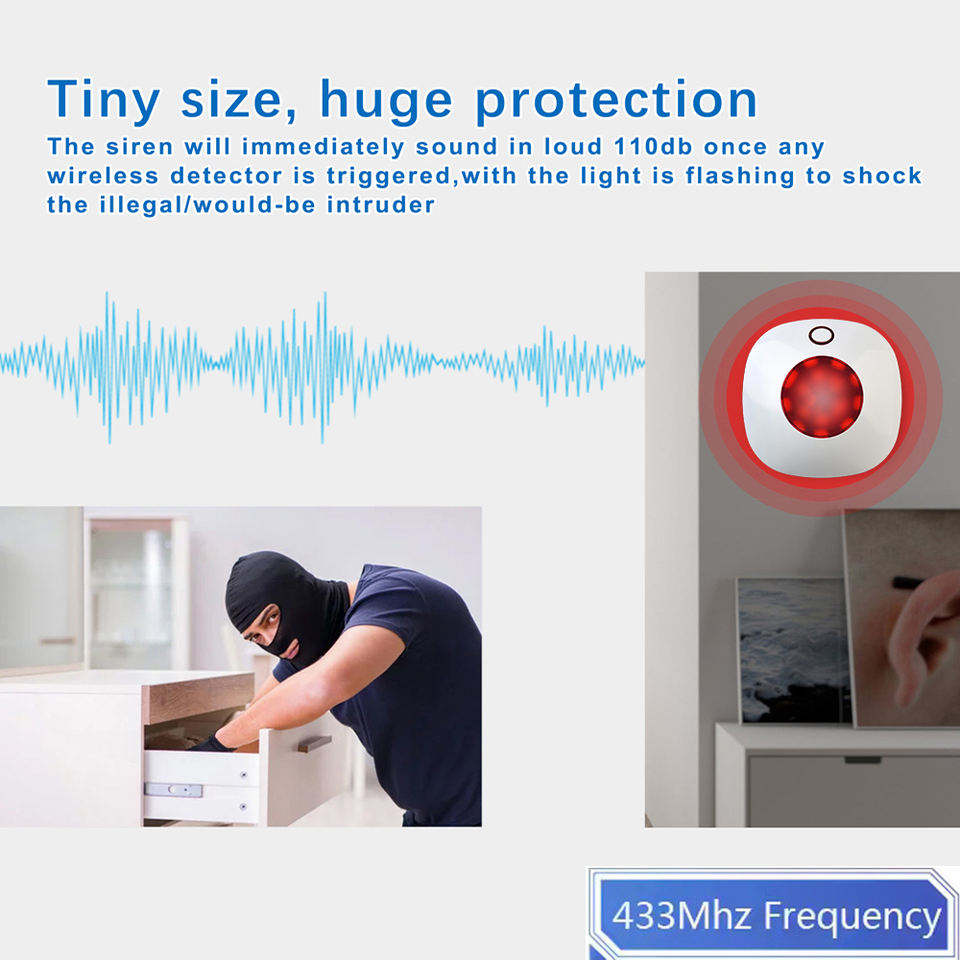 Tiny size, huge protection

The siren will immediately sound in loud 110db once any wireless detector is triggered,with the light is flashing to shock the illegal/would-be intruder

433Mhz Frequency